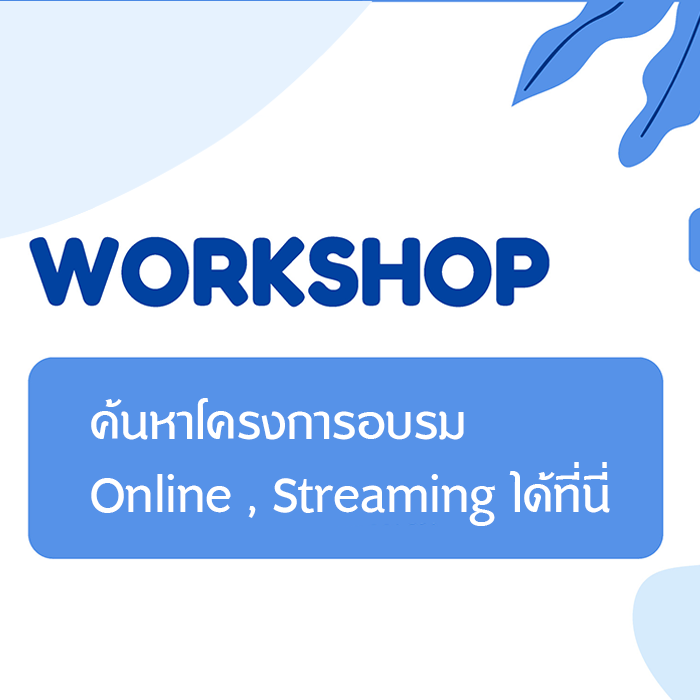 WORKSHOP

ค้นหาโครงการอบรม
Online , Streaming ได้ที่นี่